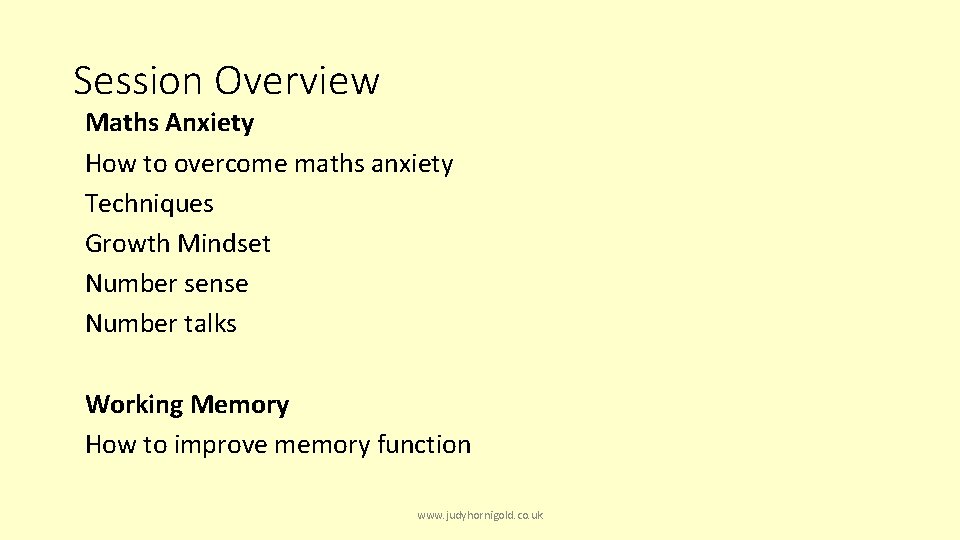 Session Overview

Maths Anxiety
How to overcome maths anxiety
Techniques
Growth Mindset
Number sense
Number talks

Working Memory
How to improve memory function

www.judyhornigold.co.uk